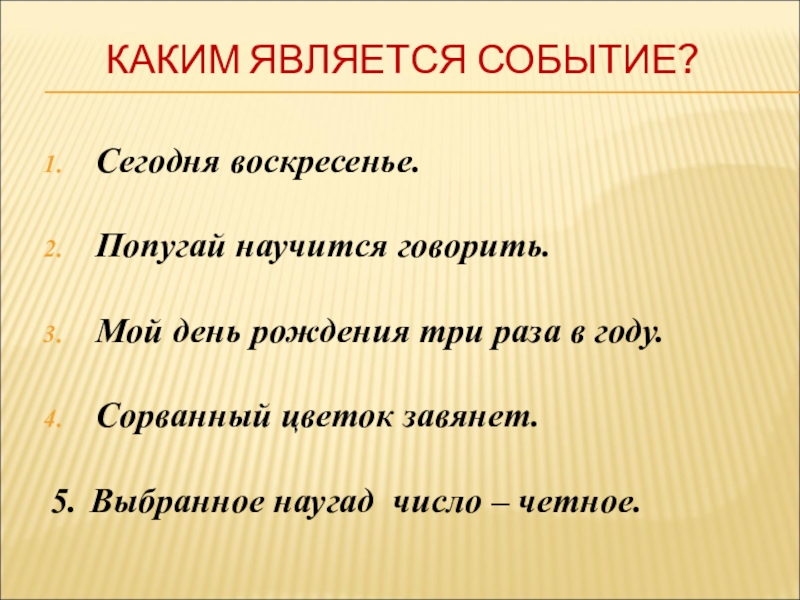 КАКИМ ЯВЛЯЕТСЯ СОБЫТИЕ?

1. Сегодня воскресенье.

2. Попугай научится говорить.

3. Мой день рождения три раза в году.

4. Сорванный цветок завянет.

5. Выбранное наугад число – четное.